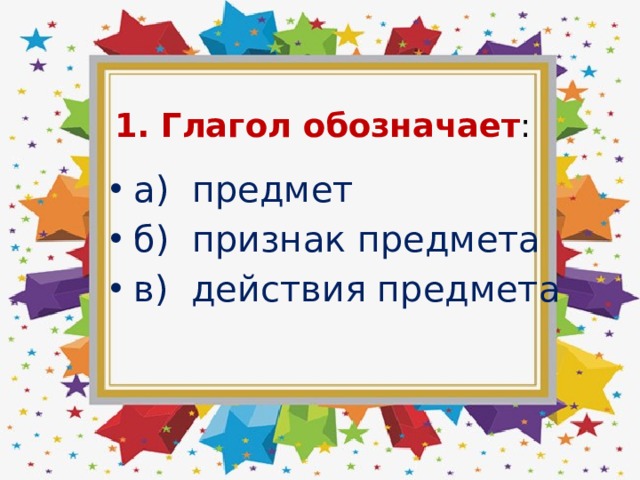 1. Глагол обозначает:

• а) предмет
• б) признак предмета
• в) действия предмета